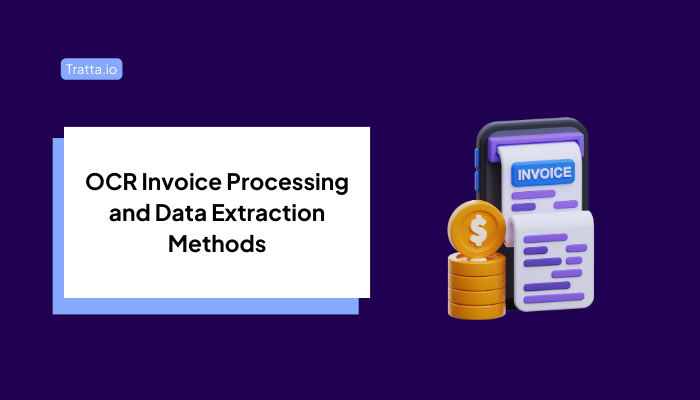 Tratta.io

OCR Invoice Processing and Data Extraction Methods

INVOICE

$